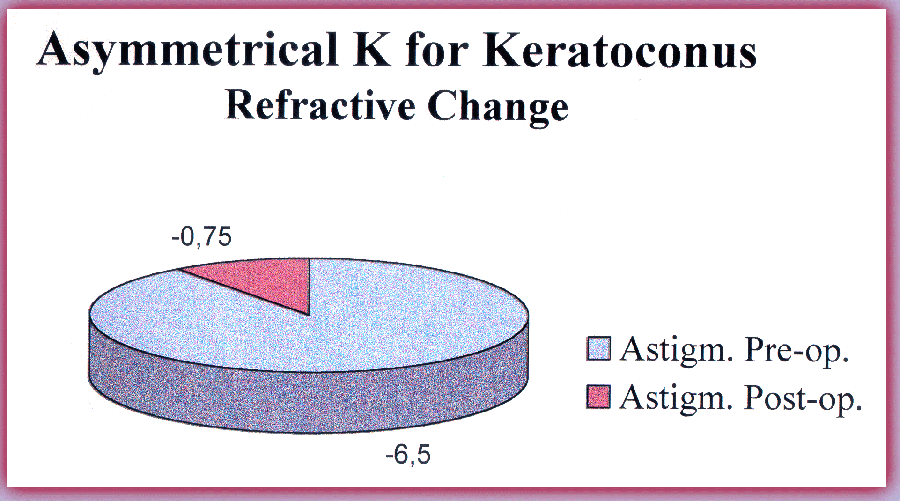 Asymmetrical K for Keratoconus
Refractive Change

-0,75

-6,5

Astigm. Pre-op.
Astigm. Post-op.